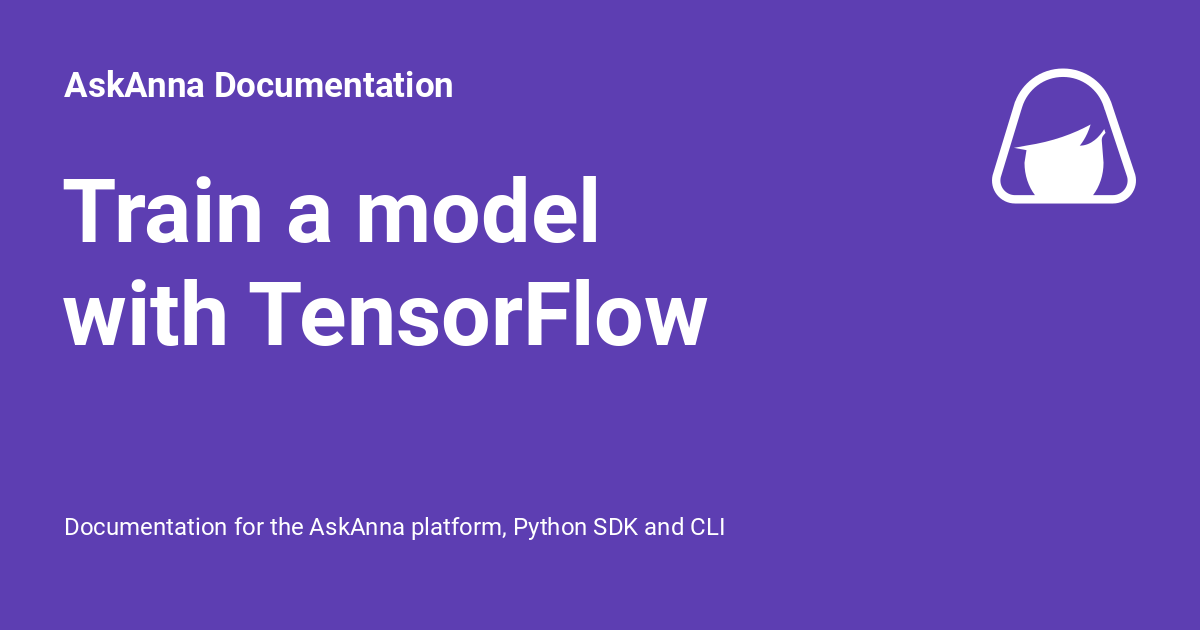 AskAnna Documentation

Train a model with TensorFlow

Documentation for the AskAnna platform, Python SDK and CLI